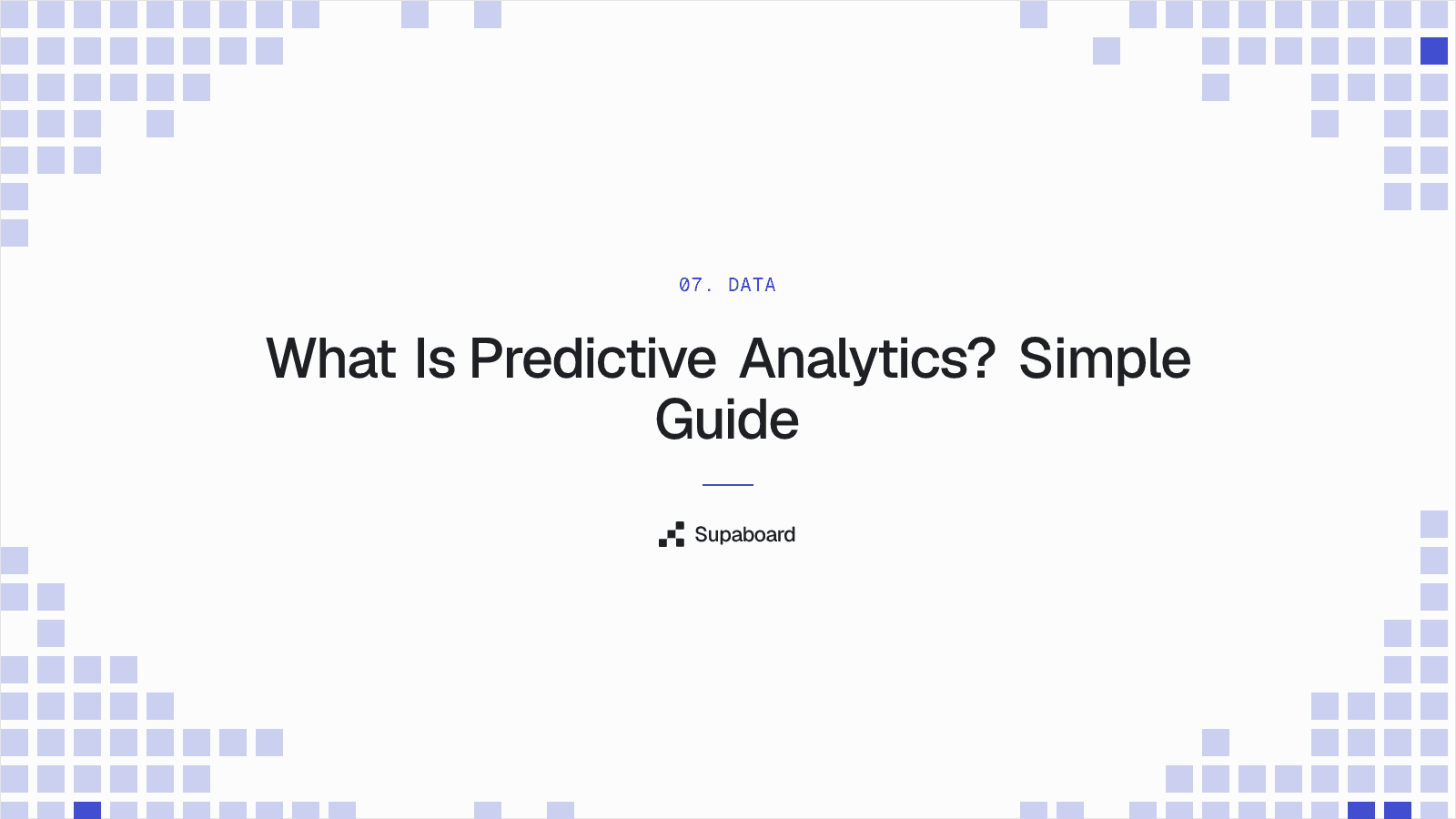 07. DATA

What Is Predictive Analytics? Simple Guide

Supaboard